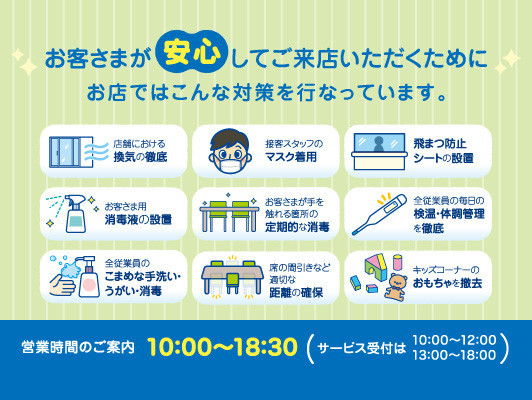 お客さまが安心してご来店いただくために
お店ではこんな対策を行なっています。

店舗における
換気の徹底

接客スタッフの
マスク着用

飛まつ防止
シートの設置

お客さま用
消毒液の設置

お客さまが手を
触れる箇所の
定期的な消毒

全従業員の毎日の
検温・体調管理
を徹底

全従業員の
こまめな手洗い・
うがい・消毒

席の間引きなど
適切な
距離の確保

キッズコーナーの
おもちゃを撤去

営業時間のご案内 10:00〜18:30 (サービス受付は 10:00〜12:00 13:00〜18:00)